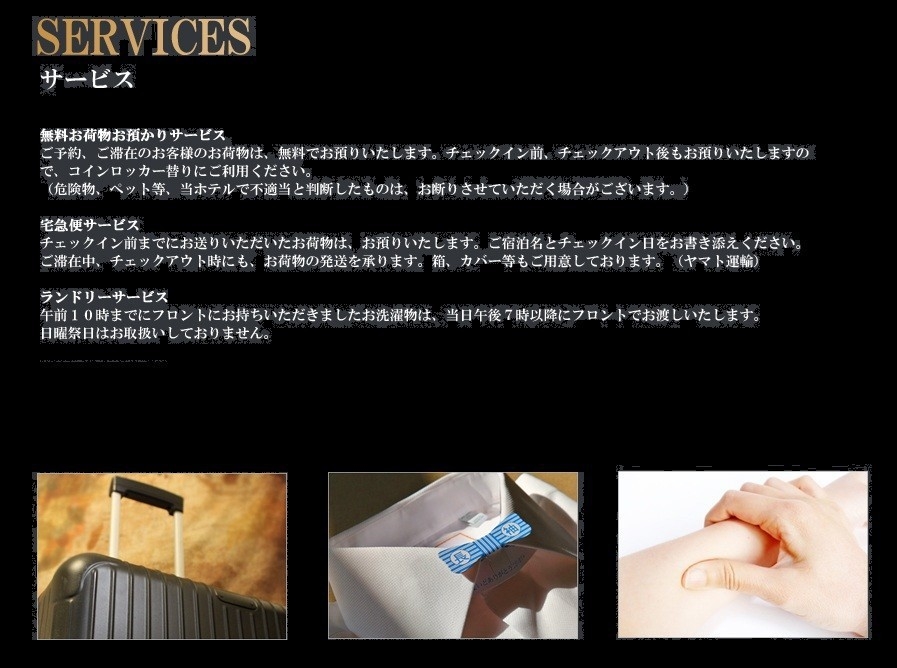 SERVICES
サービス

無料お荷物お預かりサービス
ご予約、ご滞在のお客様のお荷物は、無料でお預りいたします。チェックイン前、チェックアウト後もお預りいたしますので、コインロッカー替りにご利用ください。
（危険物、ペット等、当ホテルで不適当と判断したものは、お断りさせていただく場合がございます。）

宅急便サービス
チェックイン前までにお送りいただいたお荷物は、お預りいたします。ご宿泊名とチェックイン日をお書き添えください。
ご滞在中、チェックアウト時にも、お荷物の発送を承ります。箱、カバー等もご用意しております。（ヤマト運輸）

ランドリーサービス
午前１０時までにフロントにお持ちいただきましたお洗濯物は、当日午後７時以降にフロントでお渡しいたします。
日曜祭日はお取扱いしておりません。

長 袖